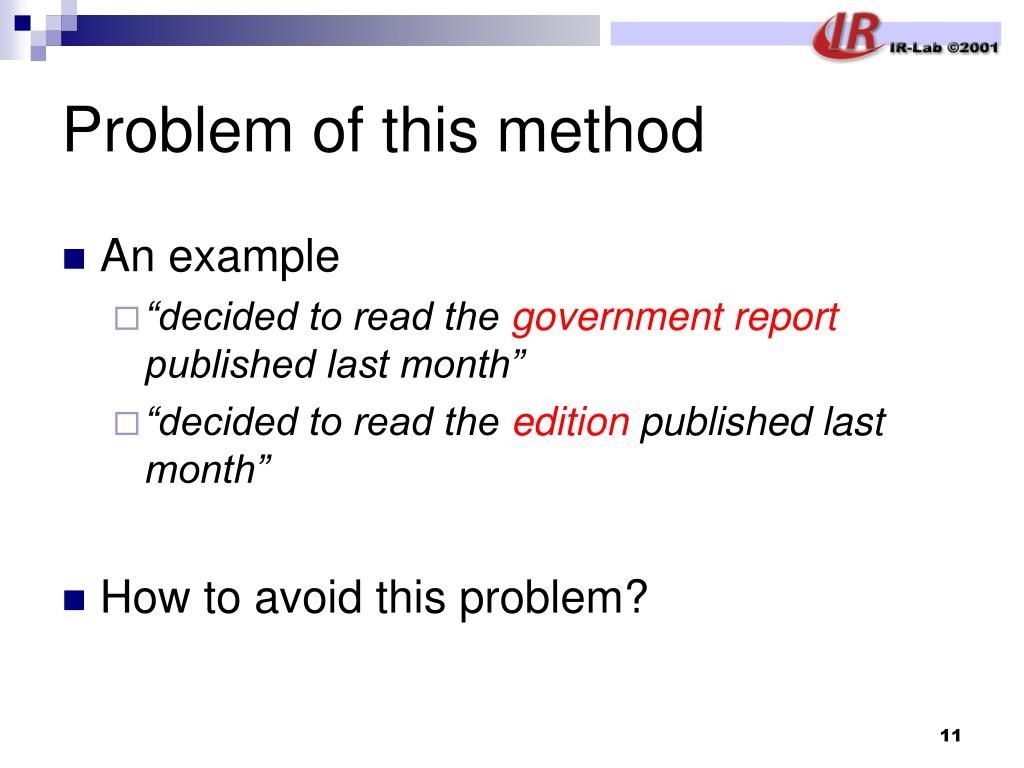 IR IR-Lab ©2001

Problem of this method

An example

“decided to read the government report published last month”

“decided to read the edition published last month”

How to avoid this problem?

11